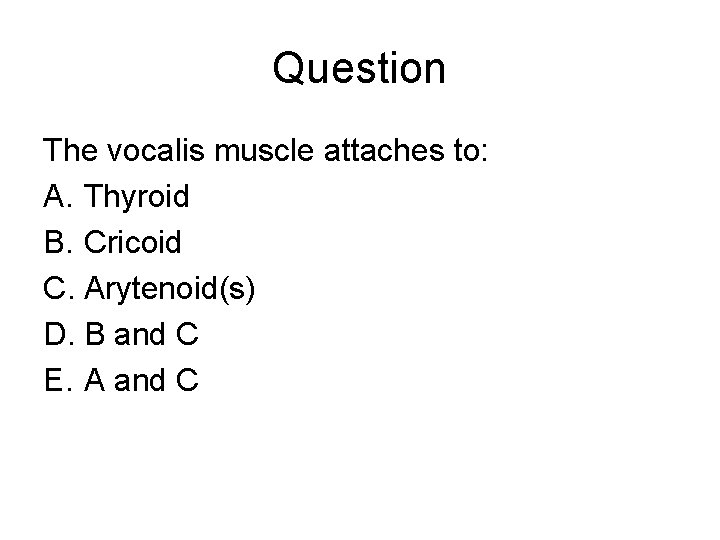 Question

The vocalis muscle attaches to:

A. Thyroid

B. Cricoid

C. Arytenoid(s)

D. B and C

E. A and C